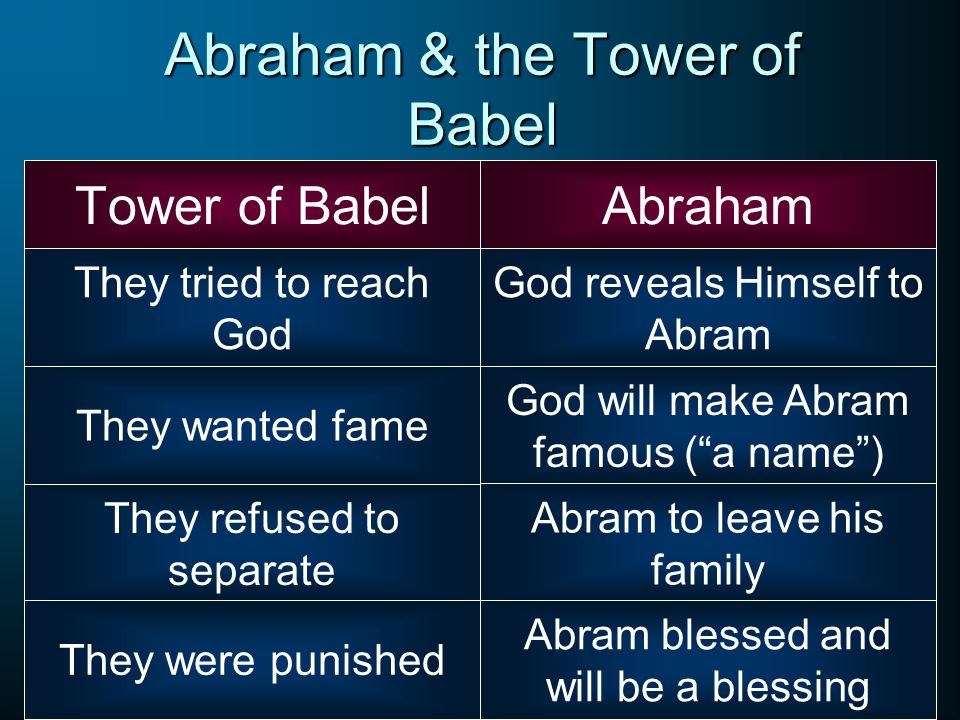 Abraham & the Tower of Babel

| Tower of Babel | Abraham |
|---|---|
| They tried to reach God | God reveals Himself to Abram |
| They wanted fame | God will make Abram famous (“a name”) |
| They refused to separate | Abram to leave his family |
| They were punished | Abram blessed and will be a blessing |